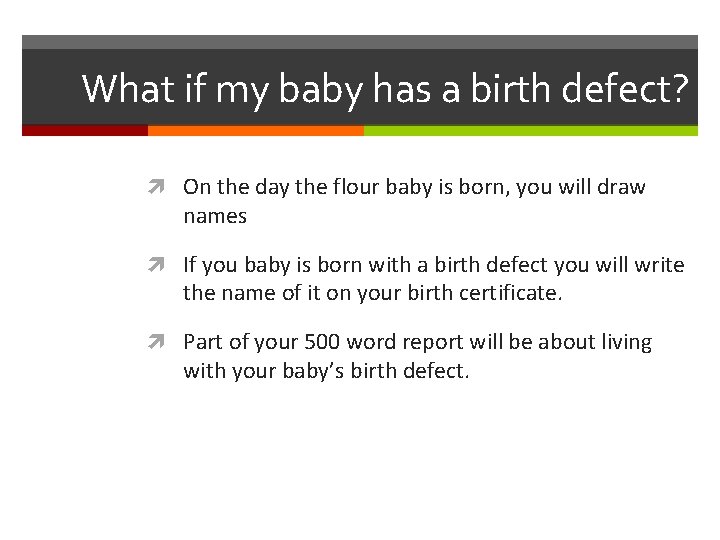 What if my baby has a birth defect?

On the day the flour baby is born, you will draw names

If you baby is born with a birth defect you will write the name of it on your birth certificate.

Part of your 500 word report will be about living with your baby's birth defect.